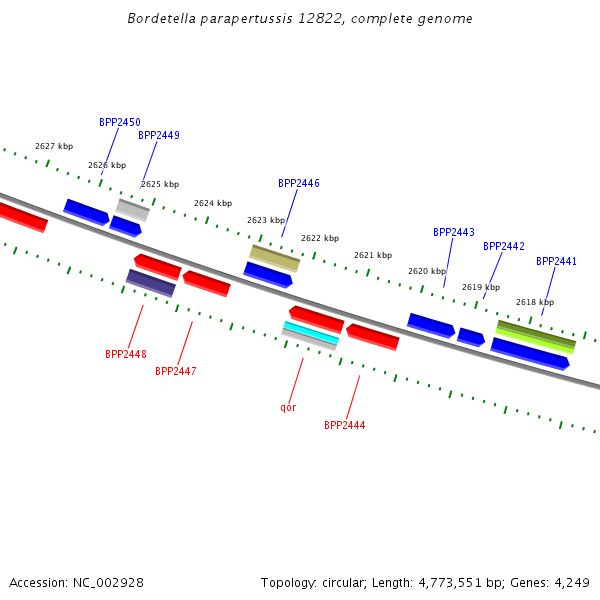 Bordetella parapertussis 12822, complete genome

BPP2450
BPP2449
2627 kbp
2626 kbp
2625 kbp
2624 kbp
BPP2446
2623 kbp
2622 kbp
2621 kbp
BPP2443
BPP2442
BPP2441
2620 kbp
2619 kbp
2618 kbp

BPP2448
BPP2447
qor
BPP2444

Accession: NC_002928

Topology: circular; Length: 4,773,551 bp; Genes: 4,249